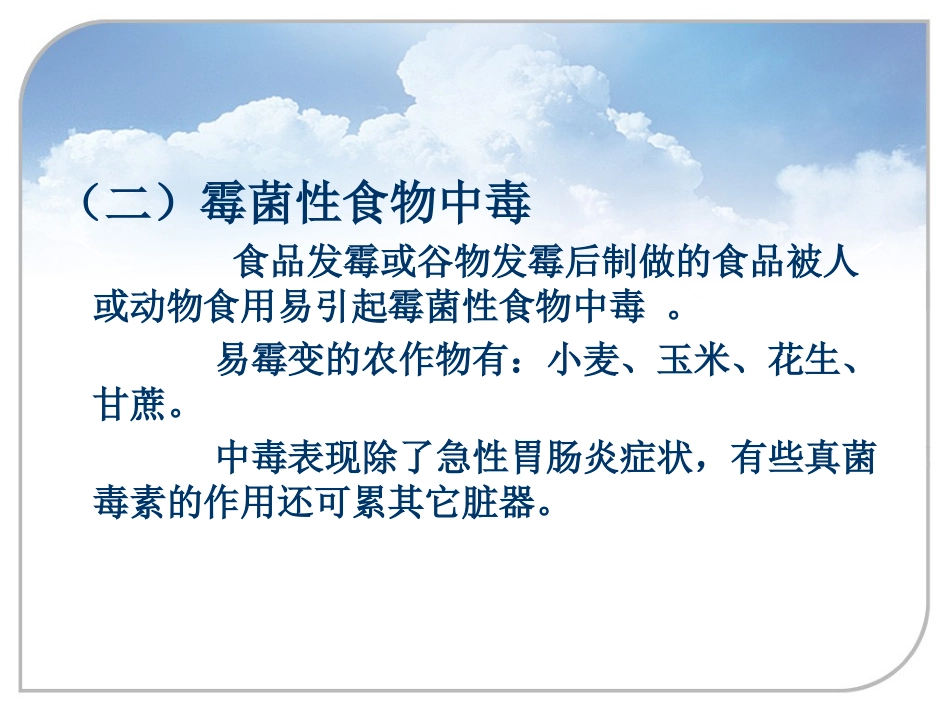 （二）霉菌性食物中毒

食品发霉或谷物发霉后制做的食品被人或动物食用易引起霉菌性食物中毒 。

易霉变的农作物有：小麦、玉米、花生、甘蔗。

中毒表现除了急性胃肠炎症状，有些真菌毒素的作用还可累其它脏器。